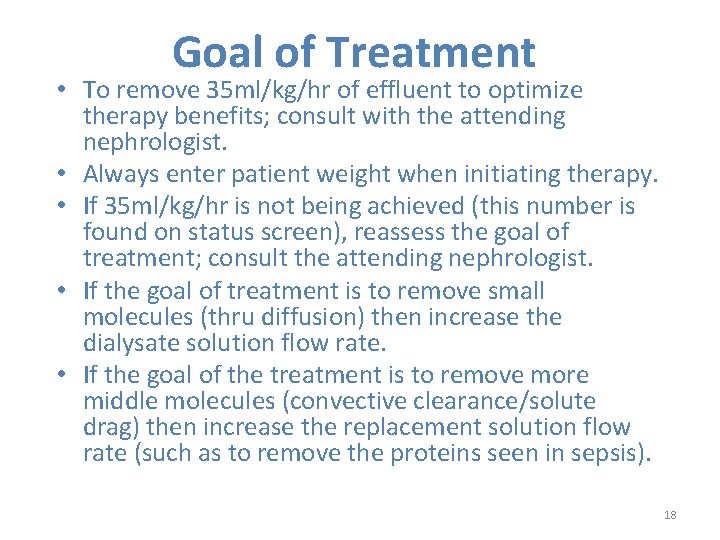 Goal of Treatment

• To remove 35ml/kg/hr of effluent to optimize therapy benefits; consult with the attending nephrologist.
• Always enter patient weight when initiating therapy.
• If 35ml/kg/hr is not being achieved (this number is found on status screen), reassess the goal of treatment; consult the attending nephrologist.
• If the goal of treatment is to remove small molecules (thru diffusion) then increase the dialysate solution flow rate.
• If the goal of the treatment is to remove more middle molecules (convective clearance/solute drag) then increase the replacement solution flow rate (such as to remove the proteins seen in sepsis).

18